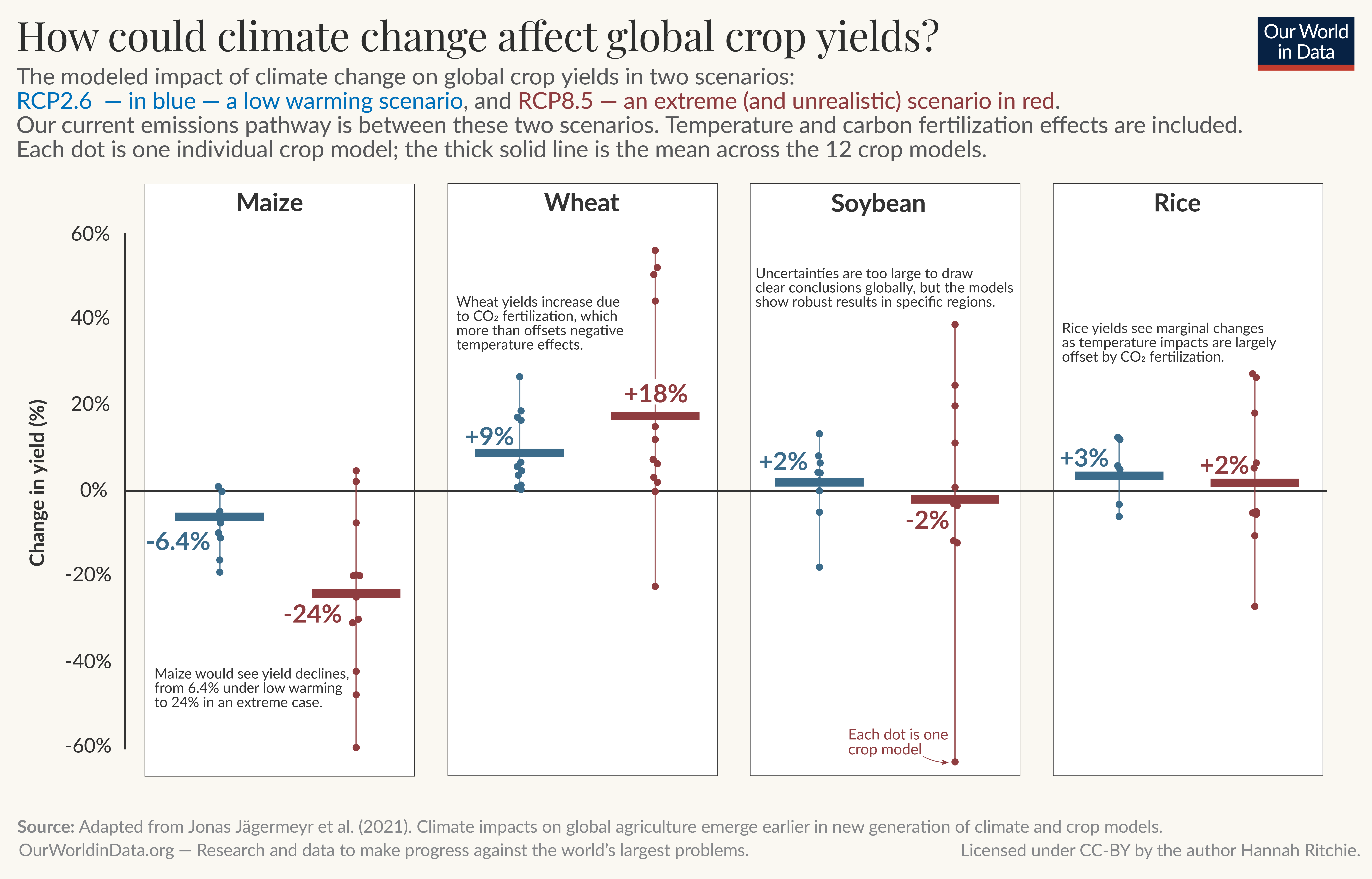 How could climate change affect global crop yields?

Our World in Data

The modeled impact of climate change on global crop yields in two scenarios:
RCP2.6 — in blue — a low warming scenario, and RCP8.5 — an extreme (and unrealistic) scenario in red.
Our current emissions pathway is between these two scenarios. Temperature and carbon fertilization effects are included.
Each dot is one individual crop model; the thick solid line is the mean across the 12 crop models.

Change in yield (%)

60%
40%
20%
0%
-20%
-40%
-60%

Maize

-6.4%

-24%

Maize would see yield declines, from 6.4% under low warming to 24% in an extreme case.

Wheat

Wheat yields increase due to $CO_2$ fertilization, which more than offsets negative temperature effects.

+9%

+18%

Soybean

Uncertainties are too large to draw clear conclusions globally, but the models show robust results in specific regions.

+2%

-2%

Each dot is one crop model

Rice

Rice yields see marginal changes as temperature impacts are largely offset by $CO_2$ fertilization.

+3%

+2%

Source: Adapted from Jonas Jägermeyr et al. (2021). Climate impacts on global agriculture emerge earlier in new generation of climate and crop models.
OurWorldinData.org — Research and data to make progress against the world's largest problems.
Licensed under CC-BY by the author Hannah Ritchie.